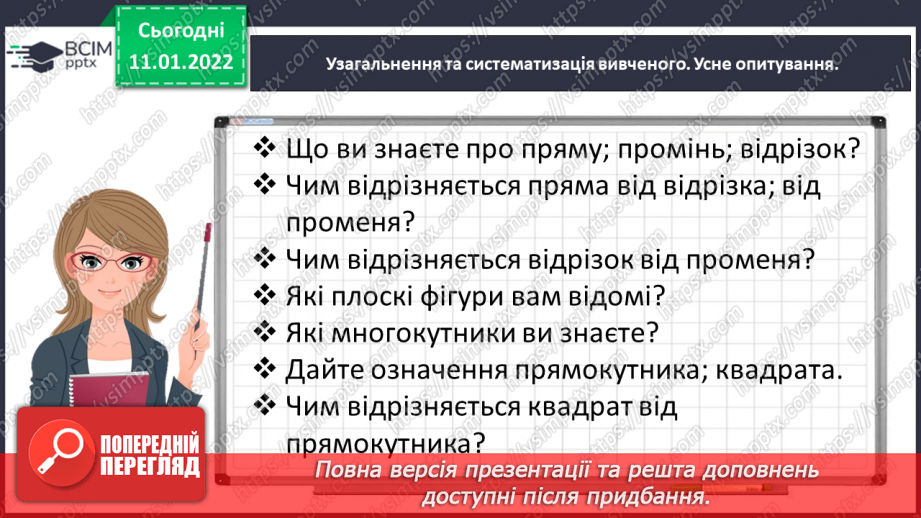 ВСІМ pptx

Сьогодні 11.01.2022

Узагальнення та систематизація вивченого. Усне опитування.

❖ Що ви знаєте про пряму; промінь; відрізок?
❖ Чим відрізняється пряма від відрізка; від променя?
❖ Чим відрізняється відрізок від променя?
❖ Які плоскі фігури вам відомі?
❖ Які многокутники ви знаєте?
❖ Дайте означення прямокутника; квадрата.
❖ Чим відрізняється квадрат від прямокутника?

ПОПЕРЕДНІЙ ПЕРЕГЛЯД

Повна версія презентації та решта доповнень доступні після придбання.

https://vsimpptx.com